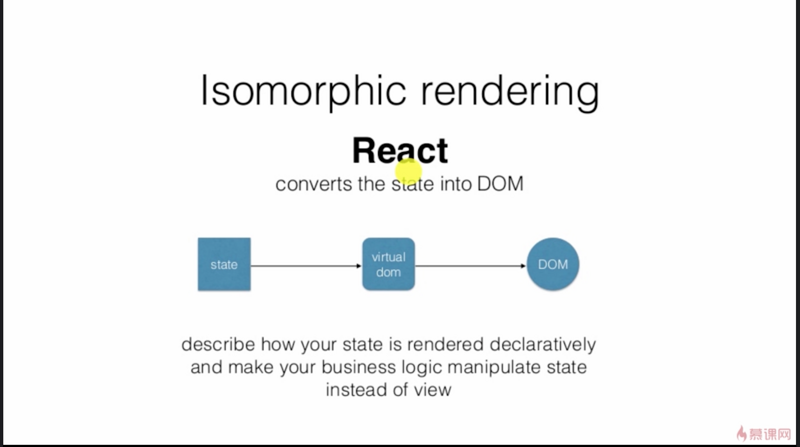 Isomorphic rendering

React

converts the state into DOM

state

virtual dom

DOM

describe how your state is rendered declaratively and make your business logic manipulate state instead of view

慕课网